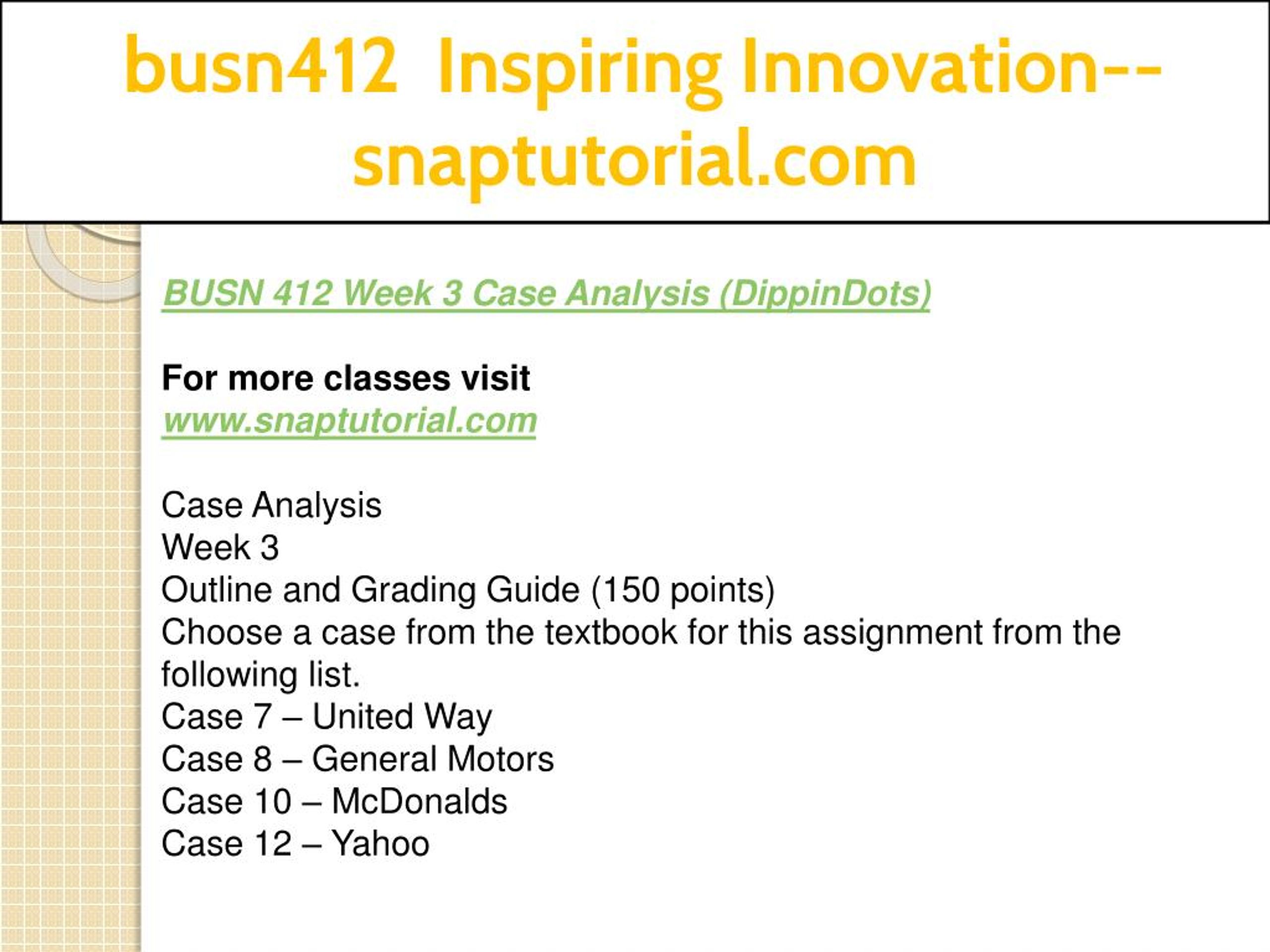 busn412 Inspiring Innovation--snaptutorial.com

BUSN 412 Week 3 Case Analysis (DippinDots)

For more classes visit
www.snaptutorial.com

Case Analysis
Week 3
Outline and Grading Guide (150 points)
Choose a case from the textbook for this assignment from the following list.
Case 7 – United Way
Case 8 – General Motors
Case 10 – McDonalds
Case 12 – Yahoo